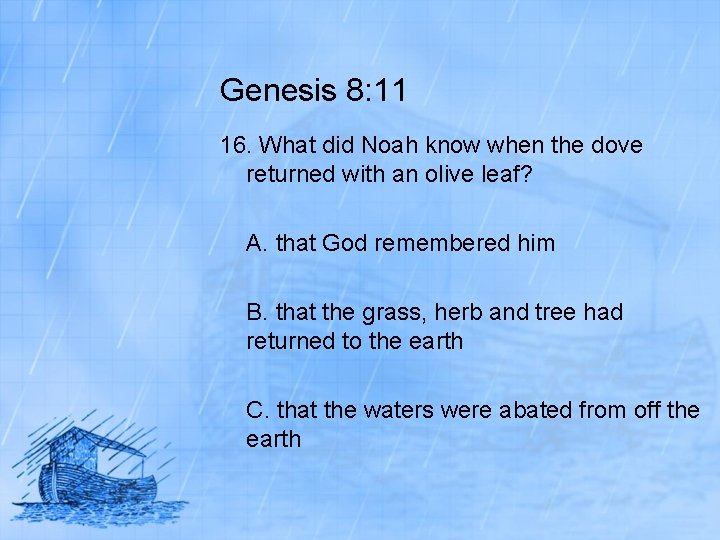 Genesis 8:11

16. What did Noah know when the dove returned with an olive leaf?

A. that God remembered him

B. that the grass, herb and tree had returned to the earth

C. that the waters were abated from off the earth